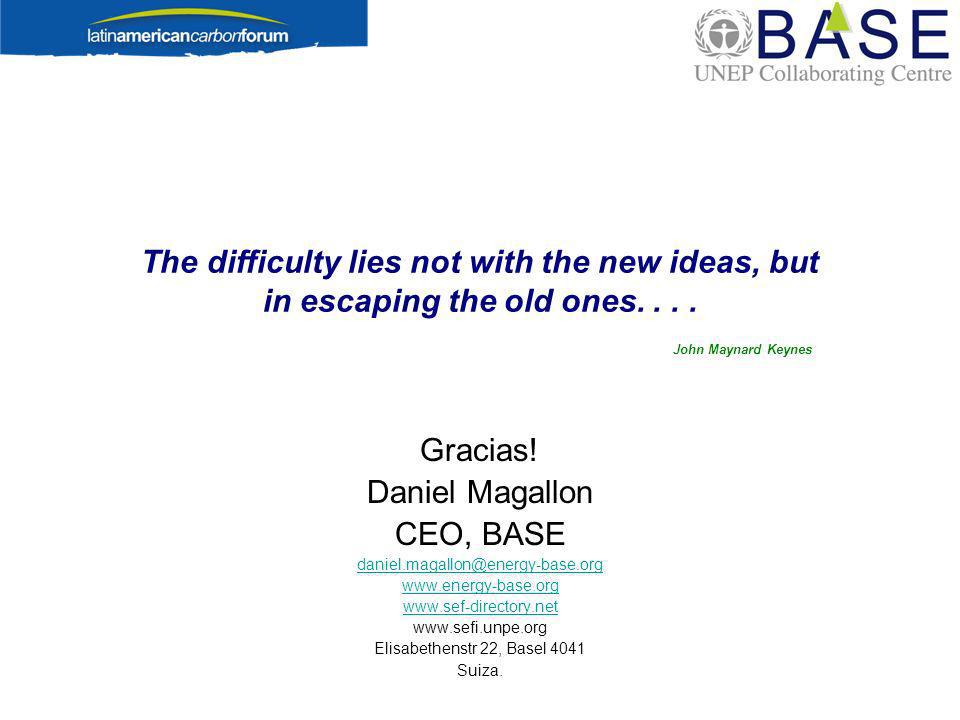 latinamericancarbonforum

BASE
UNEP Collaborating Centre

The difficulty lies not with the new ideas, but in escaping the old ones. . . .

John Maynard Keynes

Gracias!
Daniel Magallon
CEO, BASE
daniel.magallon@energy-base.org
www.energy-base.org
www.sef-directory.net
www.sefi.unpe.org
Elisabethenstr 22, Basel 4041
Suiza.